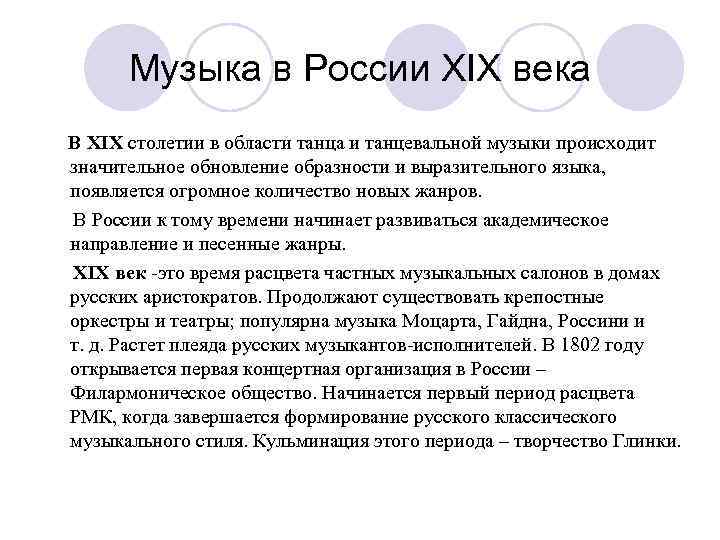 Музыка в России XIX века

В XIX столетии в области танца и танцевальной музыки происходит значительное обновление образности и выразительного языка, появляется огромное количество новых жанров.

В России к тому времени начинает развиваться академическое направление и песенные жанры.

XIX век -это время расцвета частных музыкальных салонов в домах русских аристократов. Продолжают существовать крепостные оркестры и театры; популярна музыка Моцарта, Гайдна, Россини и т. д. Растет плеяда русских музыкантов-исполнителей. В 1802 году открывается первая концертная организация в России – Филармоническое общество. Начинается первый период расцвета РМК, когда завершается формирование русского классического музыкального стиля. Кульминация этого периода – творчество Глинки.